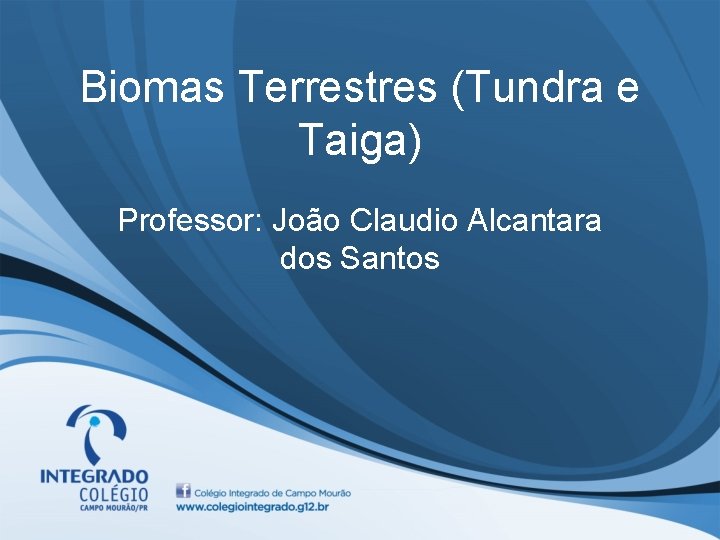 Biomas Terrestres (Tundra e Taiga)

Professor: João Claudio Alcantara dos Santos

INTEGRADO
COLÉGIO
CAMPO MOURÃO/PR

Colégio Integrado de Campo Mourão
www.colegiointegrado.g12.br